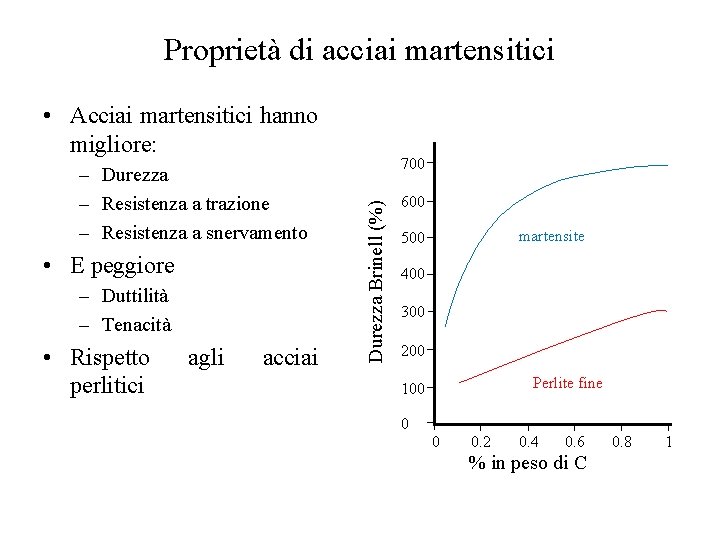 Proprietà di acciai martensitici

• Acciai martensitici hanno migliore:
  – Durezza
  – Resistenza a trazione
  – Resistenza a snervamento
• E peggiore
  – Duttilità
  – Tenacità
• Rispetto agli acciai perlitici

Durezza Brinell (%)
700
600
500
400
300
200
100
0
martensite
Perlite fine
0
0.2
0.4
0.6
0.8
1
% in peso di C